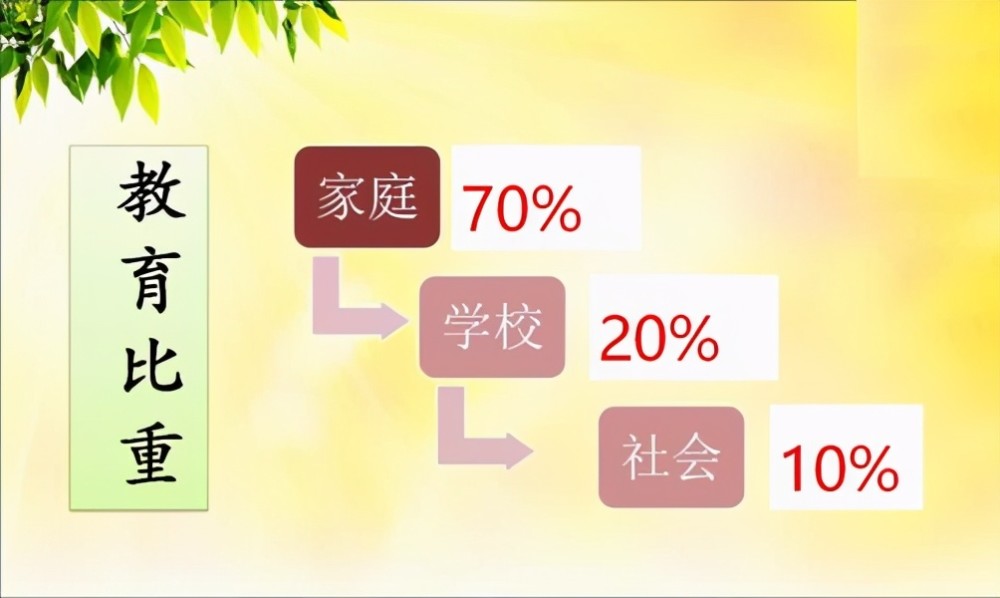 教育比重

家庭 70%

学校 20%

社会 10%